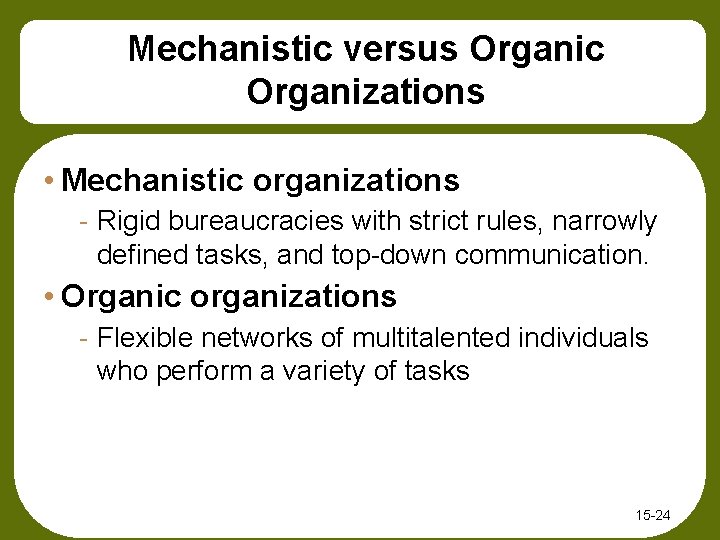 Mechanistic versus Organic Organizations

• Mechanistic organizations
- Rigid bureaucracies with strict rules, narrowly defined tasks, and top-down communication.

• Organic organizations
- Flexible networks of multitalented individuals who perform a variety of tasks

15-24